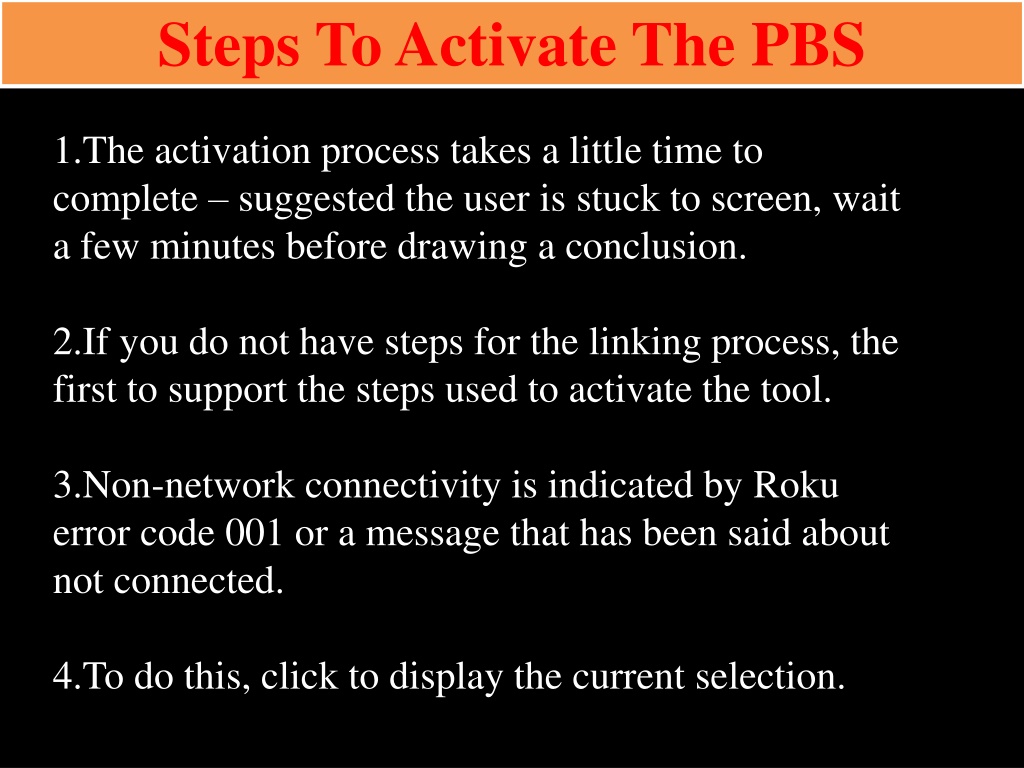 Steps To Activate The PBS

1.The activation process takes a little time to complete – suggested the user is stuck to screen, wait a few minutes before drawing a conclusion.

2.If you do not have steps for the linking process, the first to support the steps used to activate the tool.

3.Non-network connectivity is indicated by Roku error code 001 or a message that has been said about not connected.

4.To do this, click to display the current selection.